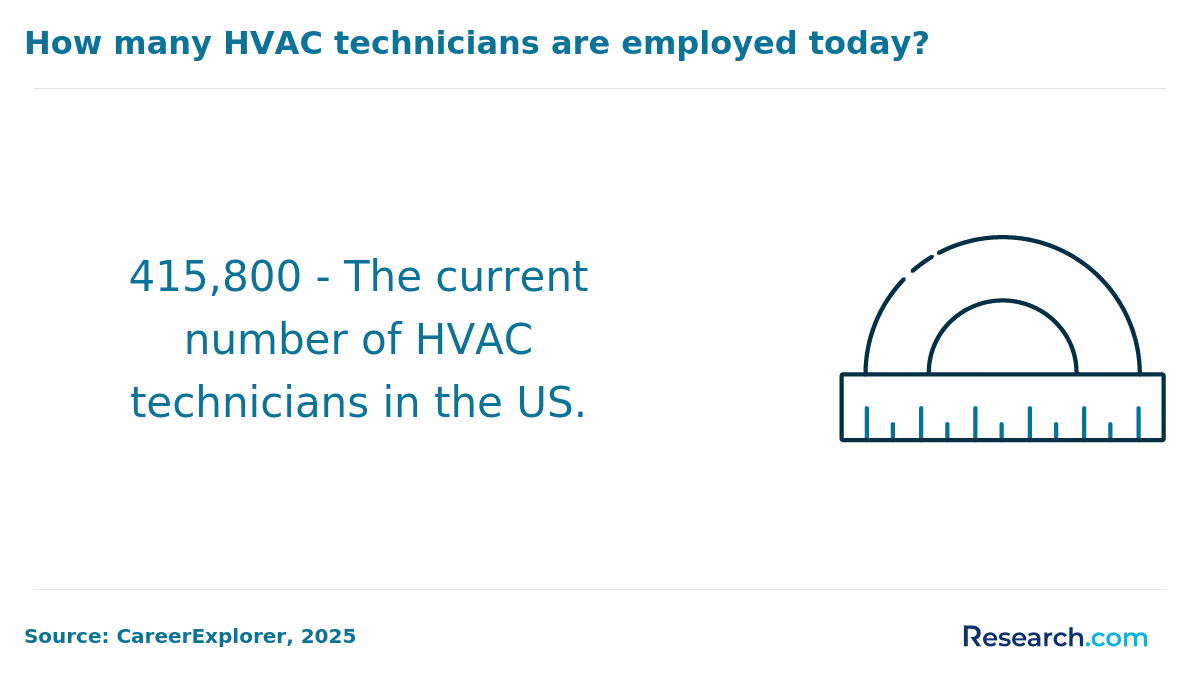 How many HVAC technicians are employed today?

415,800 - The current number of HVAC technicians in the US.

Source: CareerExplorer, 2025

Research.com